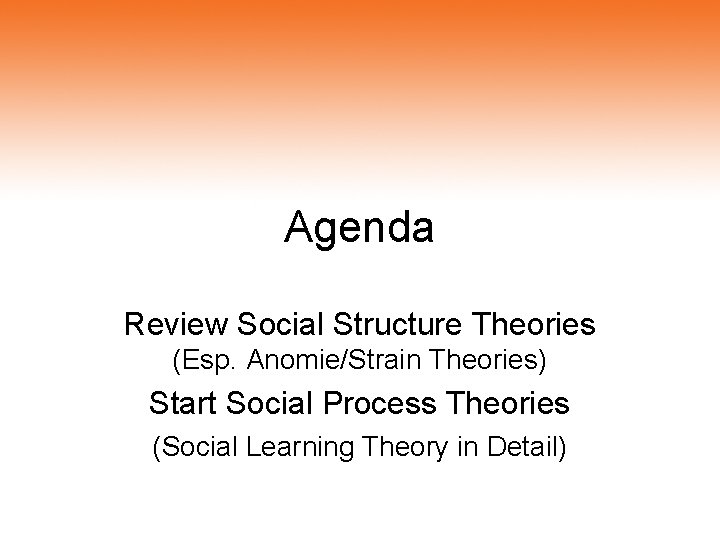 Agenda

Review Social Structure Theories
(Esp. Anomie/Strain Theories)

Start Social Process Theories
(Social Learning Theory in Detail)